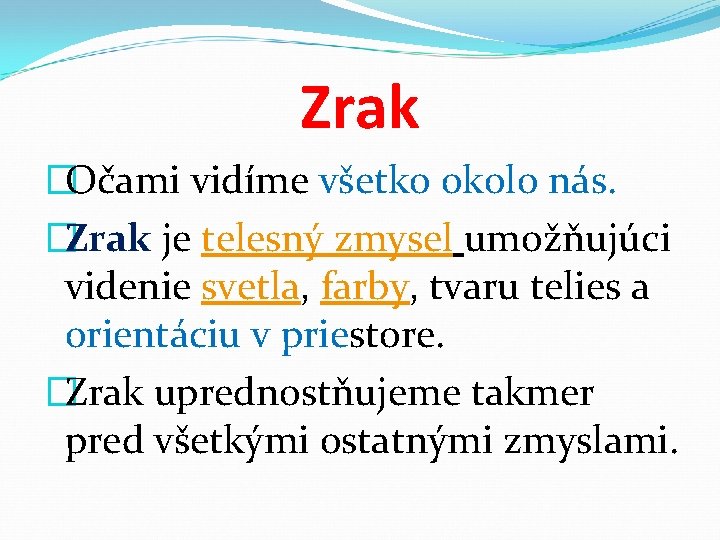 Zrak

Očami vidíme všetko okolo nás.

Zrak je telesný zmysel umožňujúci videnie svetla, farby, tvaru telies a orientáciu v priestore.

Zrak uprednostňujeme takmer pred všetkými ostatnými zmyslami.